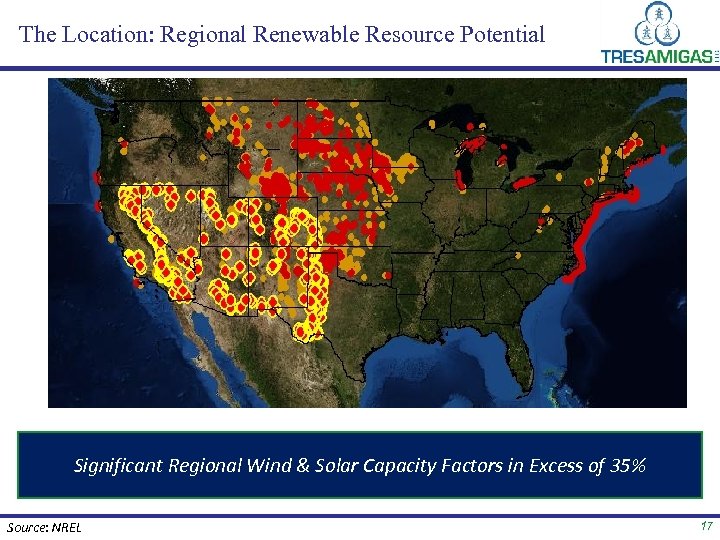 The Location: Regional Renewable Resource Potential

TRESAMIGAS LLC

Significant Regional Wind & Solar Capacity Factors in Excess of 35%

Source: NREL

17